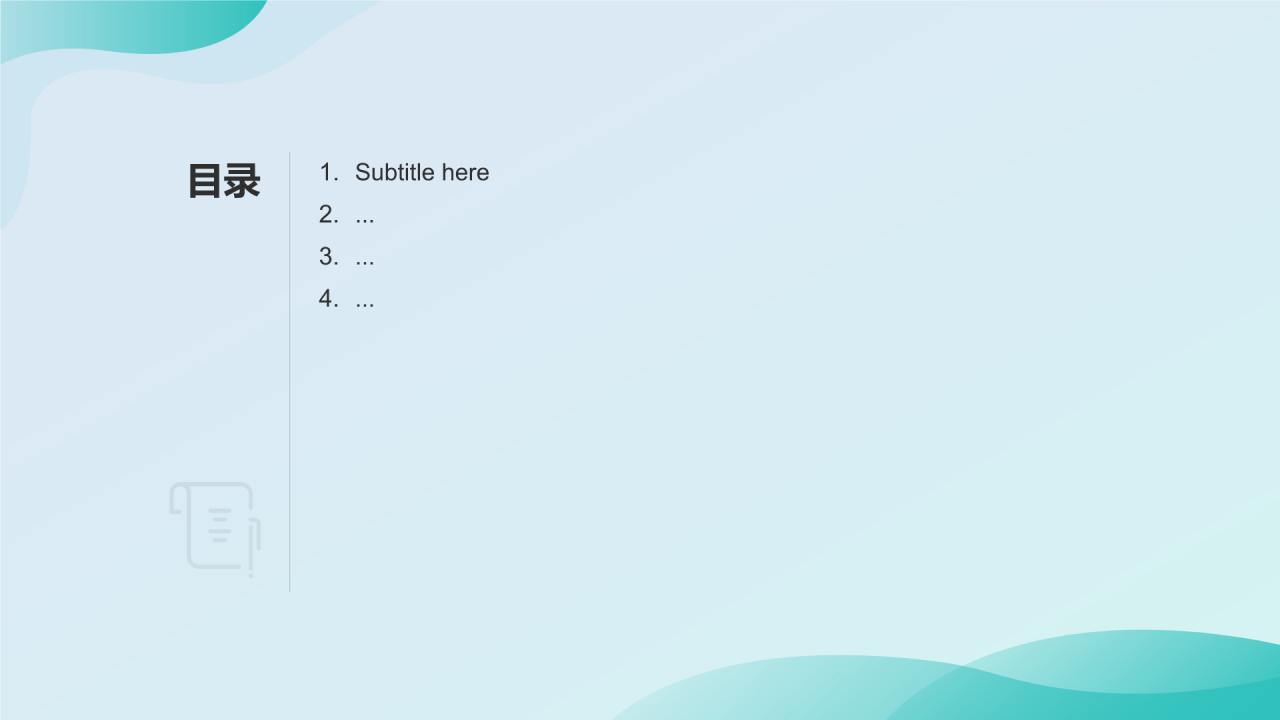 目录

1. Subtitle here
2. ...
3. ...
4. ...